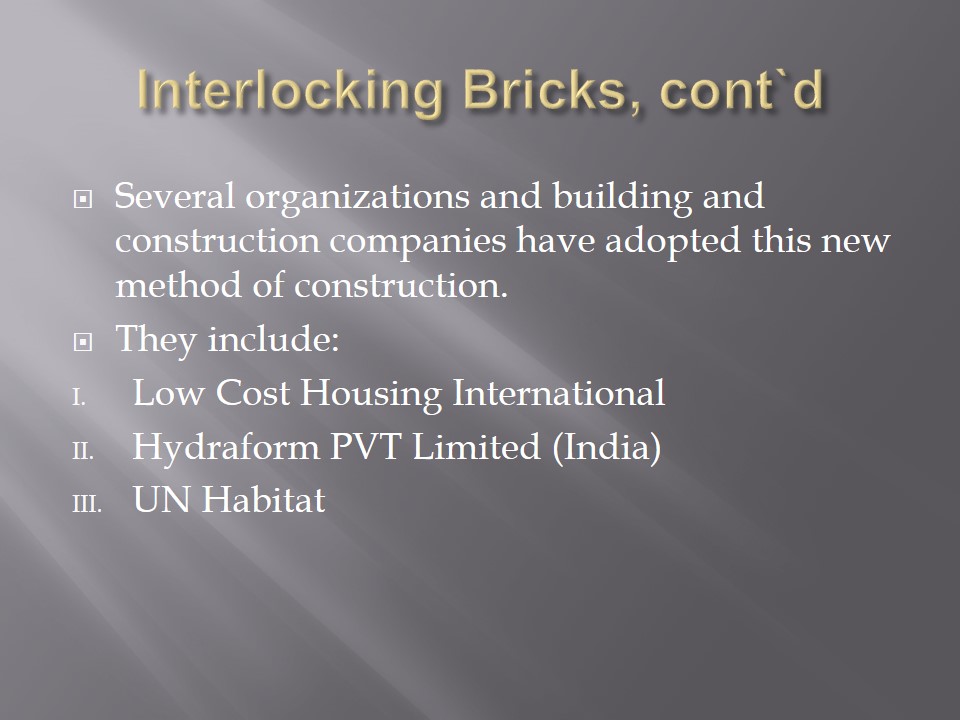 Interlocking Bricks, cont`d

Several organizations and building and construction companies have adopted this new method of construction.

They include:

I. Low Cost Housing International

II. Hydraform PVT Limited (India)

III. UN Habitat